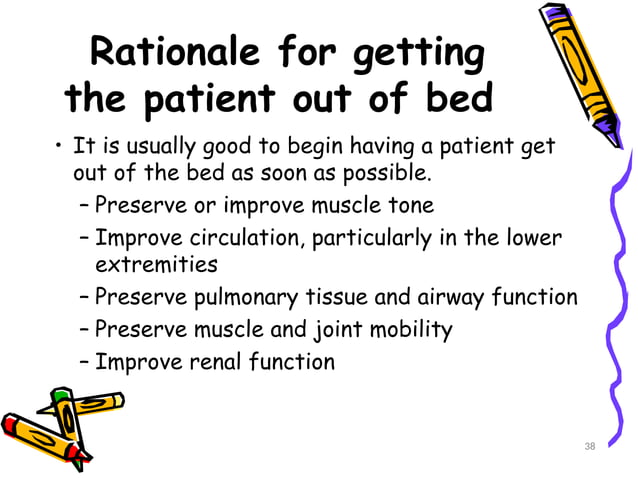 Rationale for getting the patient out of bed

• It is usually good to begin having a patient get out of the bed as soon as possible.
– Preserve or improve muscle tone
– Improve circulation, particularly in the lower extremities
– Preserve pulmonary tissue and airway function
– Preserve muscle and joint mobility
– Improve renal function

38